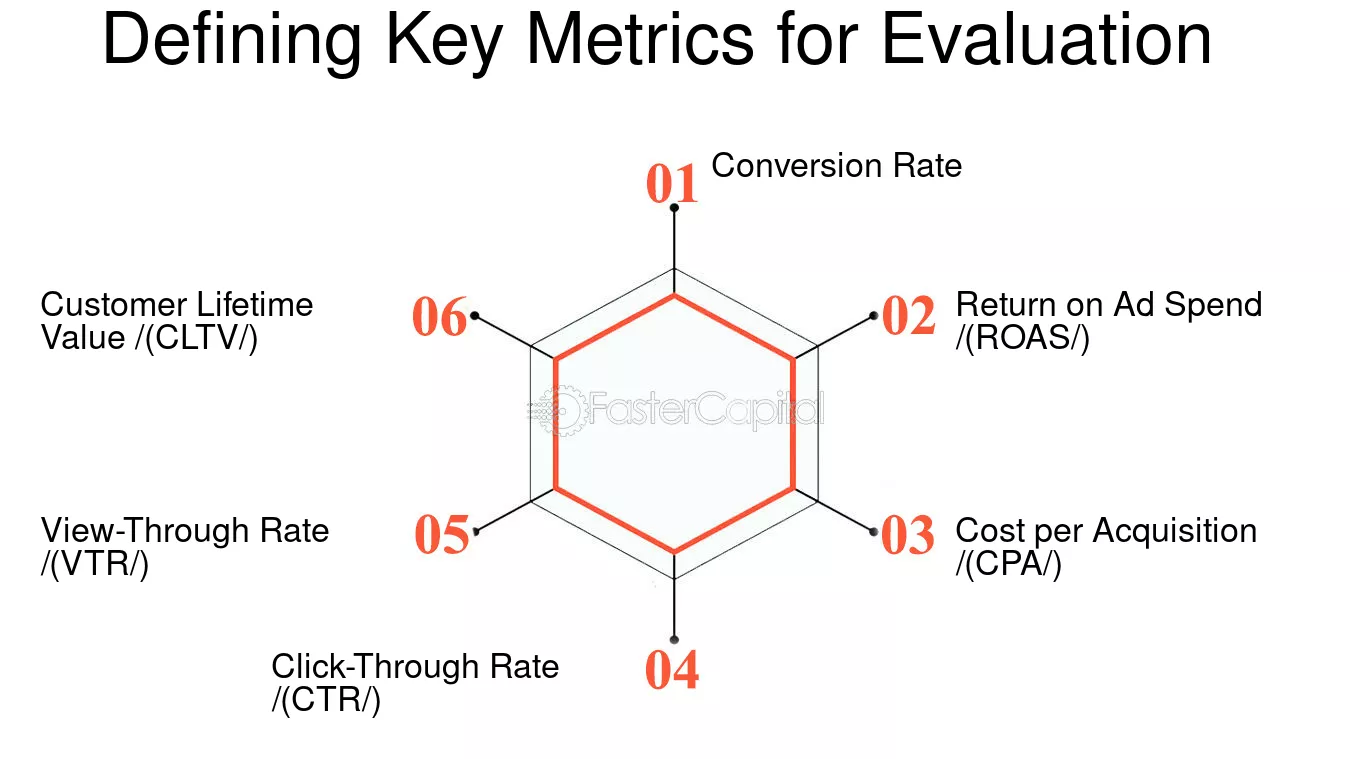 Defining Key Metrics for Evaluation

01 Conversion Rate

02 Return on Ad Spend /(ROAS/)

03 Cost per Acquisition /(CPA/)

04 Click-Through Rate /(CTR/)

05 View-Through Rate /(VTR/)

06 Customer Lifetime Value /(CLTV/)

FasterCapital